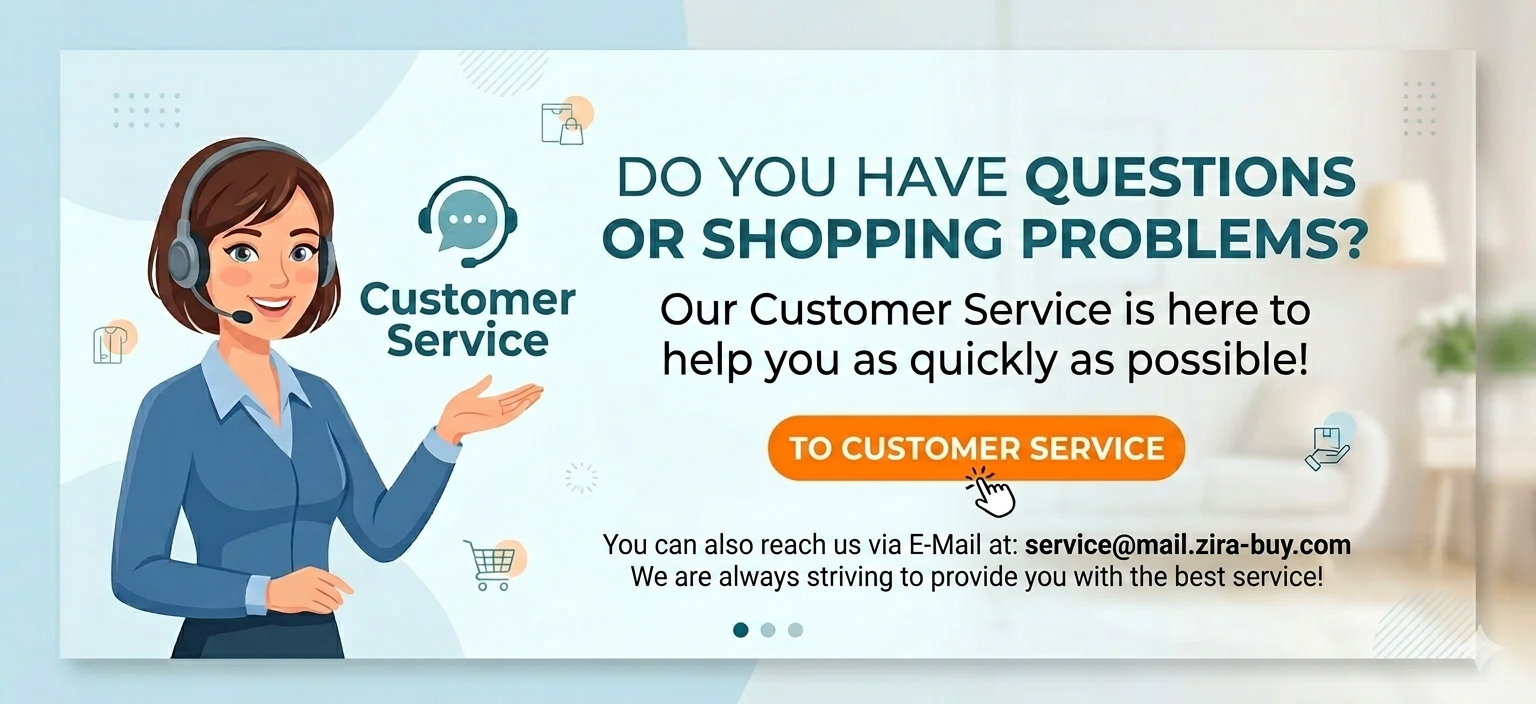 Customer Service

DO YOU HAVE QUESTIONS OR SHOPPING PROBLEMS?

Our Customer Service is here to help you as quickly as possible!

TO CUSTOMER SERVICE

You can also reach us via E-Mail at: service@mail.zira-buy.com
We are always striving to provide you with the best service!